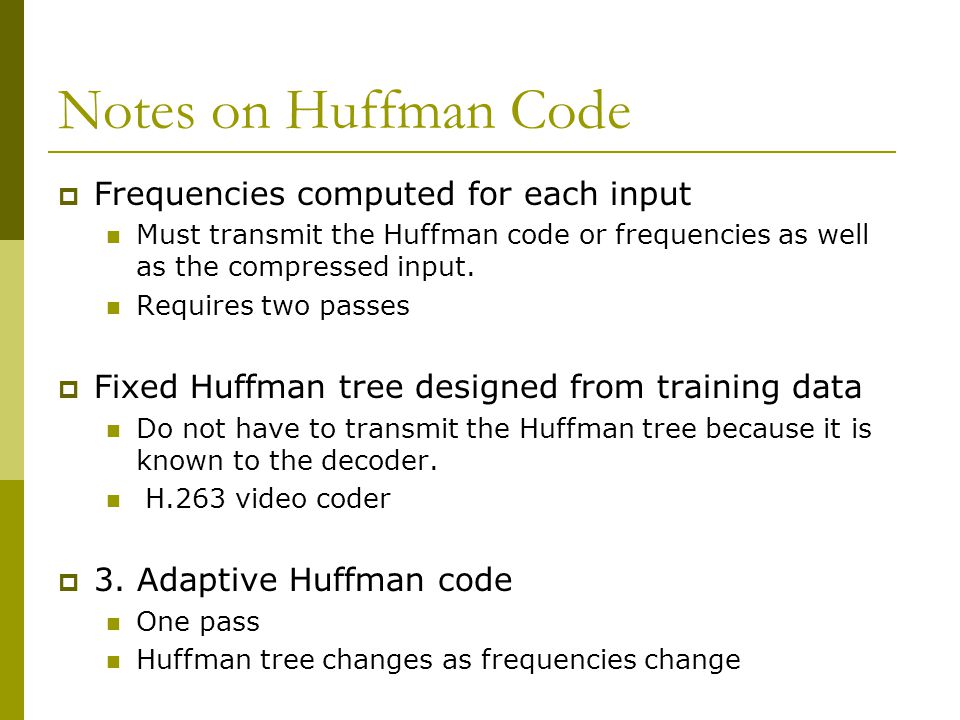 Notes on Huffman Code

Frequencies computed for each input

Must transmit the Huffman code or frequencies as well as the compressed input.

Requires two passes

Fixed Huffman tree designed from training data

Do not have to transmit the Huffman tree because it is known to the decoder.

H.263 video coder

3. Adaptive Huffman code

One pass

Huffman tree changes as frequencies change